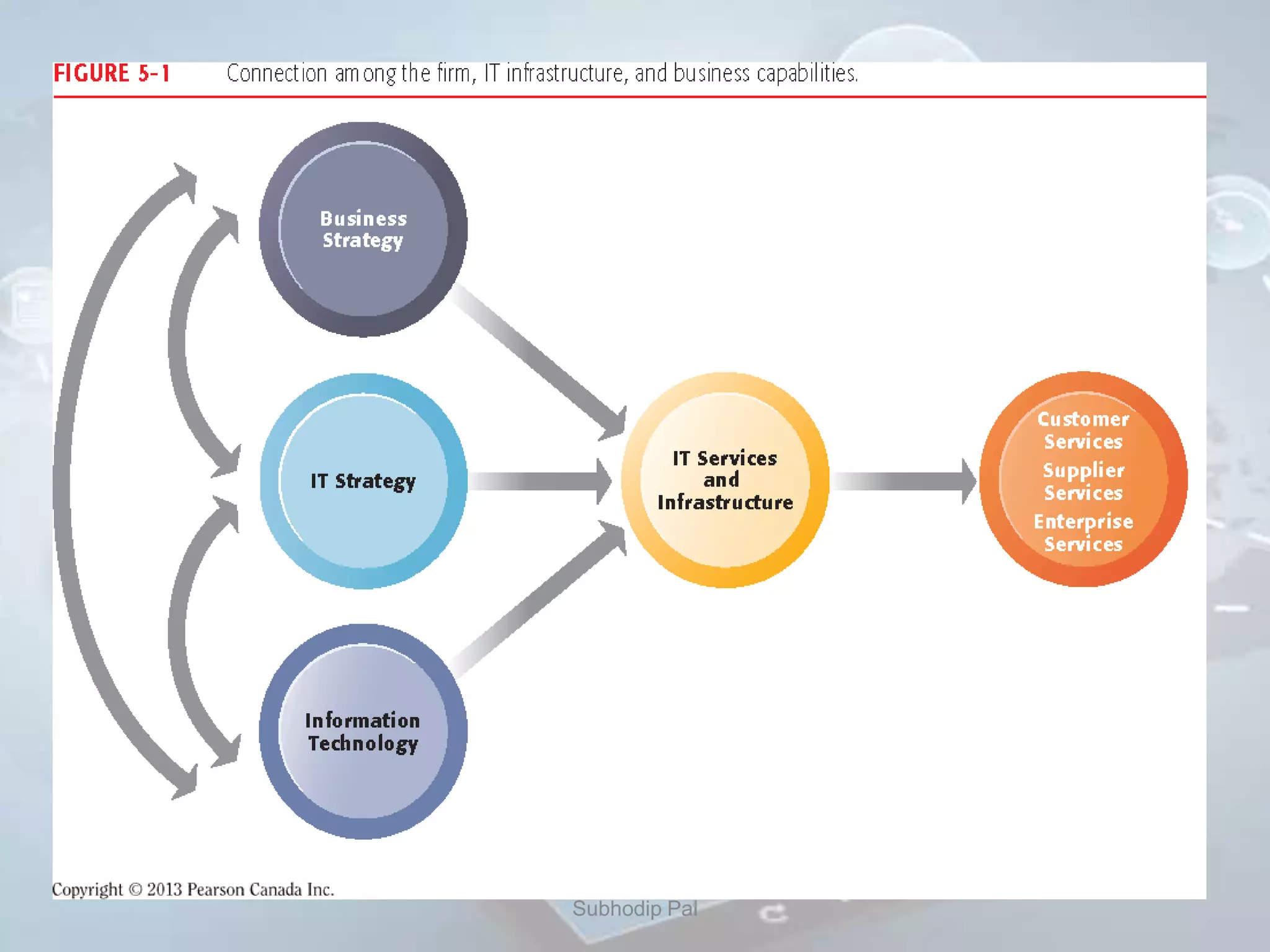 FIGURE 5-1 Connection among the firm, IT infrastructure, and business capabilities.

Business Strategy

IT Strategy

Information Technology

IT Services and Infrastructure

Customer Services
Supplier Services
Enterprise Services

Copyright © 2013 Pearson Canada Inc.

Subhodip Pal